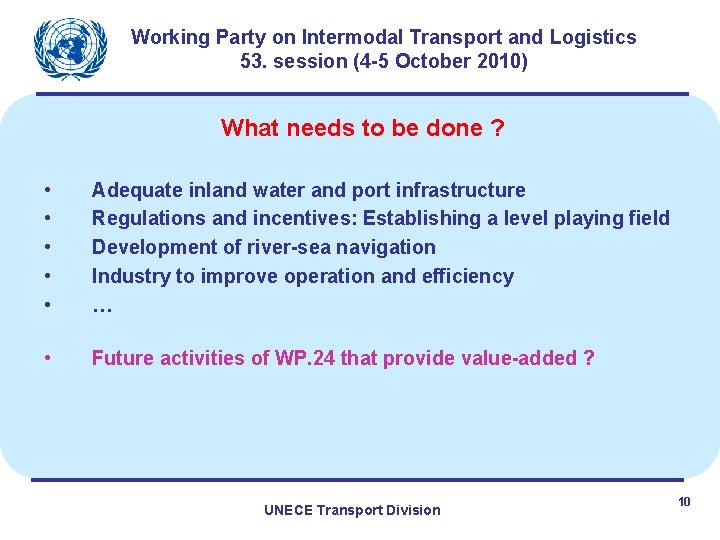 Working Party on Intermodal Transport and Logistics
53. session (4-5 October 2010)

What needs to be done ?

• Adequate inland water and port infrastructure
• Regulations and incentives: Establishing a level playing field
• Development of river-sea navigation
• Industry to improve operation and efficiency
• …

• Future activities of WP.24 that provide value-added ?

UNECE Transport Division

10